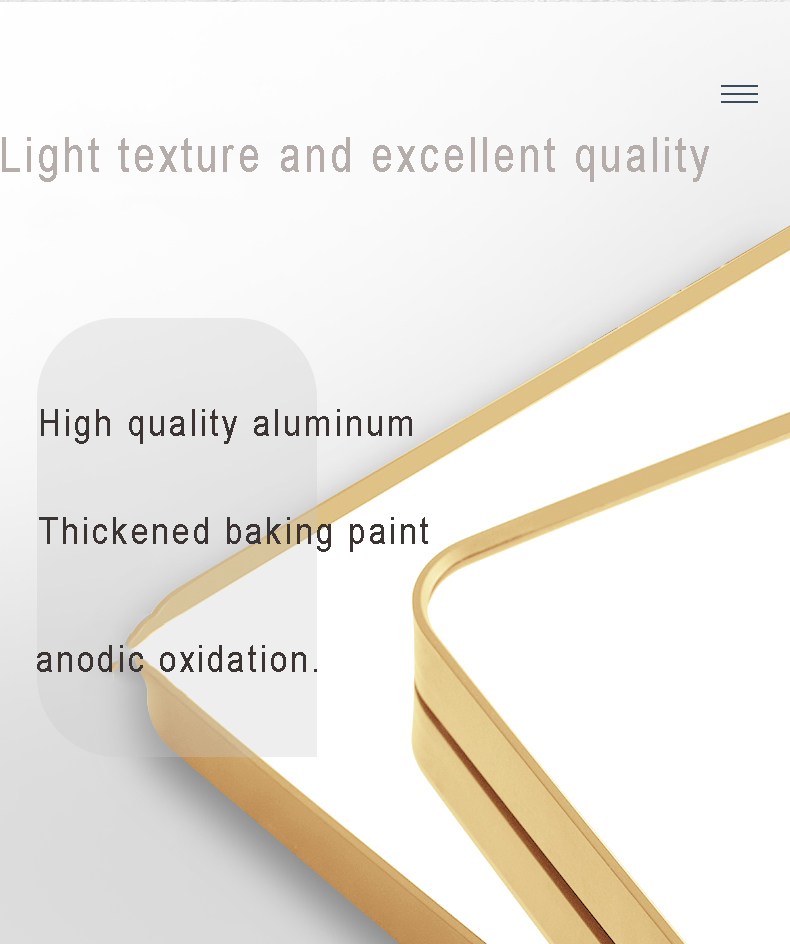 Light texture and excellent quality

High quality aluminum

Thickened baking paint

anodic oxidation.